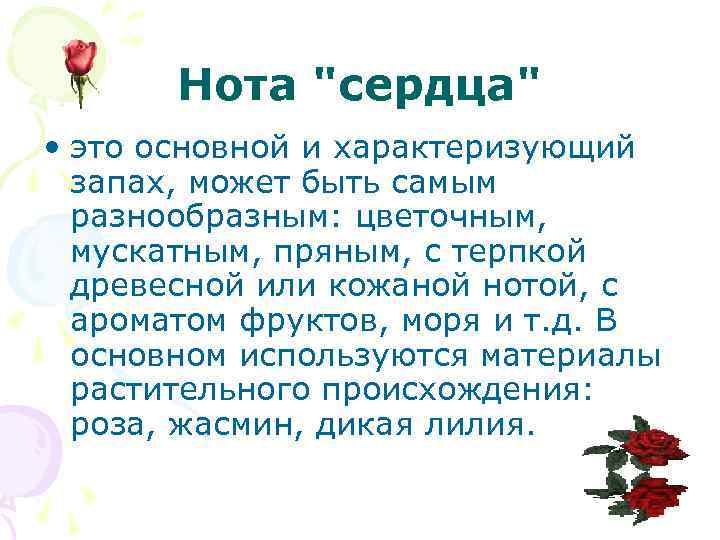 Нота "сердца"

• это основной и характеризующий запах, может быть самым разнообразным: цветочным, мускатным, пряным, с терпкой древесной или кожаной нотой, с ароматом фруктов, моря и т.д. В основном используются материалы растительного происхождения: роза, жасмин, дикая лилия.